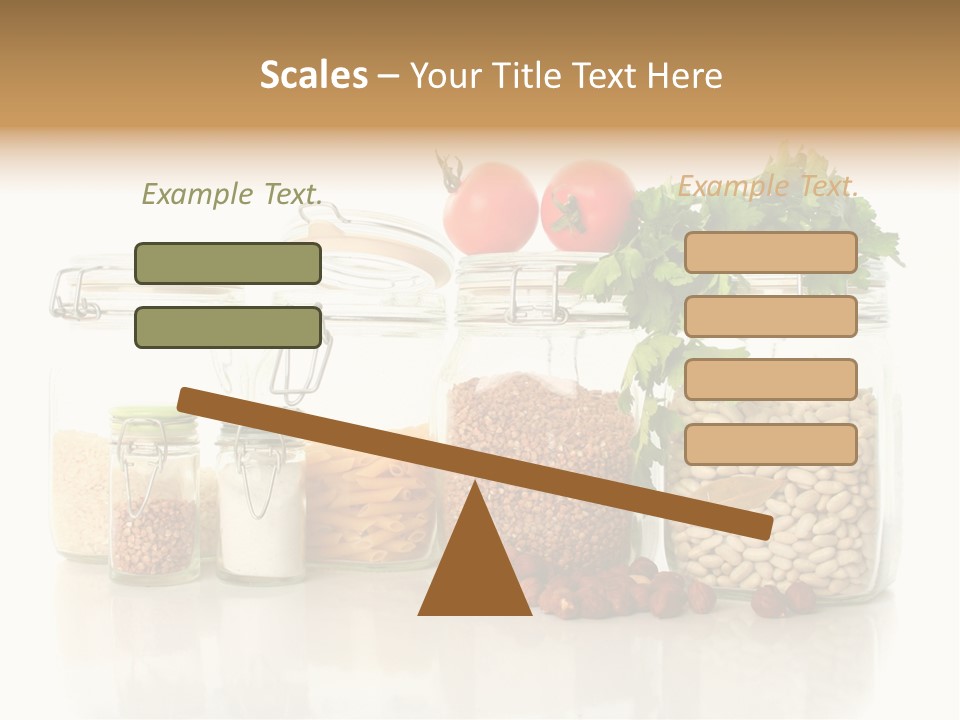 Scales – Your Title Text Here

Example Text.

Example Text.